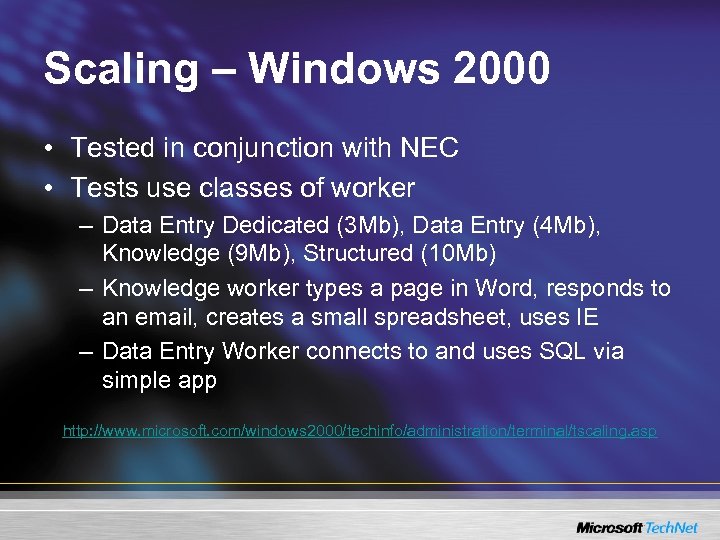 Scaling – Windows 2000

• Tested in conjunction with NEC
• Tests use classes of worker
– Data Entry Dedicated (3Mb), Data Entry (4Mb), Knowledge (9Mb), Structured (10Mb)
– Knowledge worker types a page in Word, responds to an email, creates a small spreadsheet, uses IE
– Data Entry Worker connects to and uses SQL via simple app

http://www.microsoft.com/windows2000/techinfo/administration/terminal/tscaling.asp

Microsoft TechNet